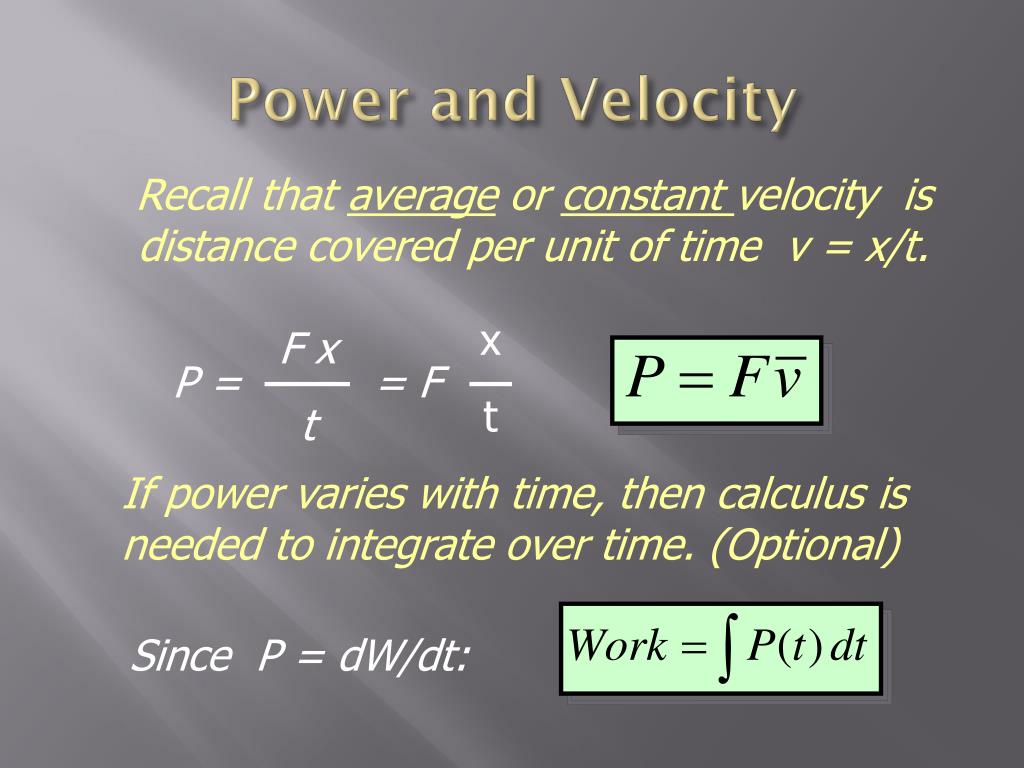 Power and Velocity

Recall that average or constant velocity is distance covered per unit of time v = x/t.

$P = \frac{Fx}{t} = F\frac{x}{t}$

$P = F\bar{v}$

If power varies with time, then calculus is needed to integrate over time. (Optional)

Since P = dW/dt:

$Work = \int P(t)\,dt$